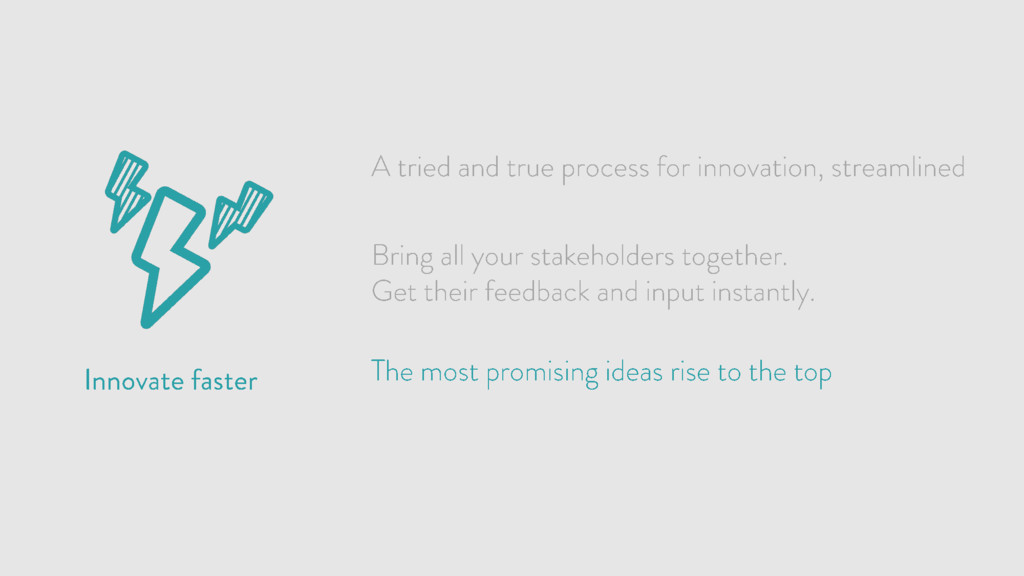 Innovate faster

A tried and true process for innovation, streamlined

Bring all your stakeholders together.
Get their feedback and input instantly.

The most promising ideas rise to the top